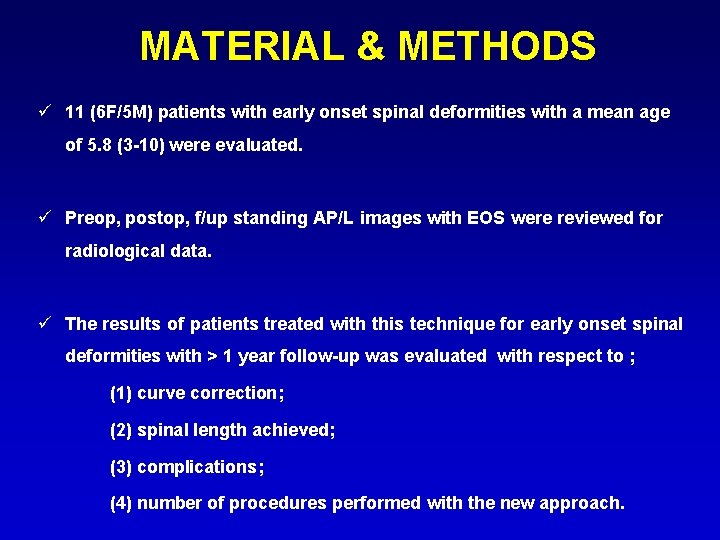 MATERIAL & METHODS

✓ 11 (6F/5M) patients with early onset spinal deformities with a mean age of 5.8 (3-10) were evaluated.

✓ Preop, postop, f/up standing AP/L images with EOS were reviewed for radiological data.

✓ The results of patients treated with this technique for early onset spinal deformities with > 1 year follow-up was evaluated with respect to ;

(1) curve correction;

(2) spinal length achieved;

(3) complications;

(4) number of procedures performed with the new approach.